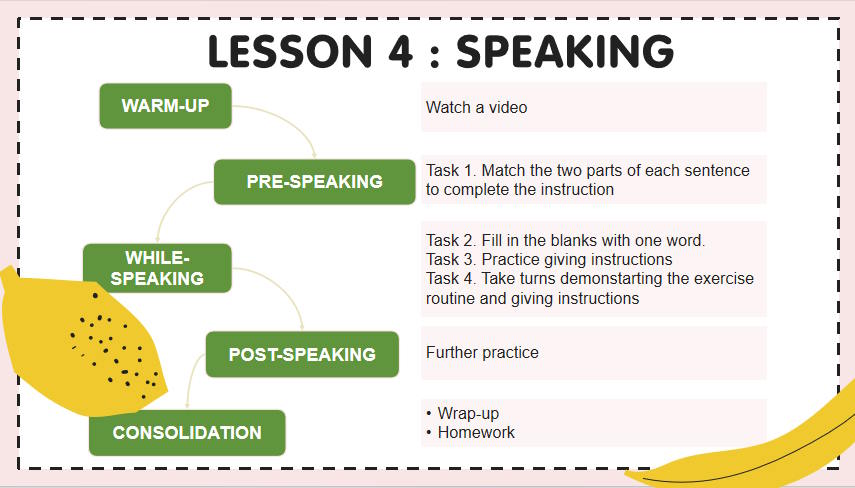 LESSON 4 : SPEAKING

WARM-UP

Watch a video

PRE-SPEAKING

Task 1. Match the two parts of each sentence to complete the instruction

WHILE-SPEAKING

Task 2. Fill in the blanks with one word.
Task 3. Practice giving instructions
Task 4. Take turns demonstarting the exercise routine and giving instructions

POST-SPEAKING

Further practice

CONSOLIDATION

• Wrap-up
• Homework